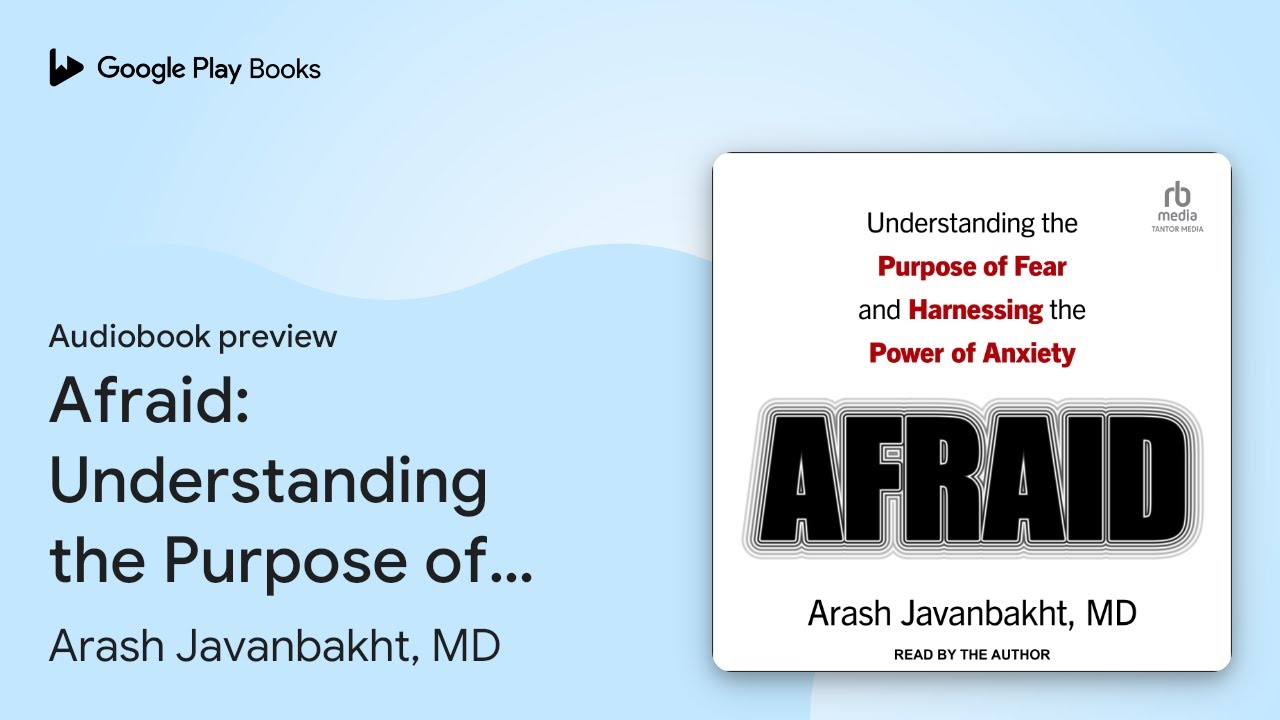 Google Play Books

Audiobook preview

Afraid: Understanding the Purpose of...

Arash Javanbakht, MD

rb media TANTOR MEDIA

Understanding the Purpose of Fear and Harnessing the Power of Anxiety

AFRAID

Arash Javanbakht, MD

READ BY THE AUTHOR